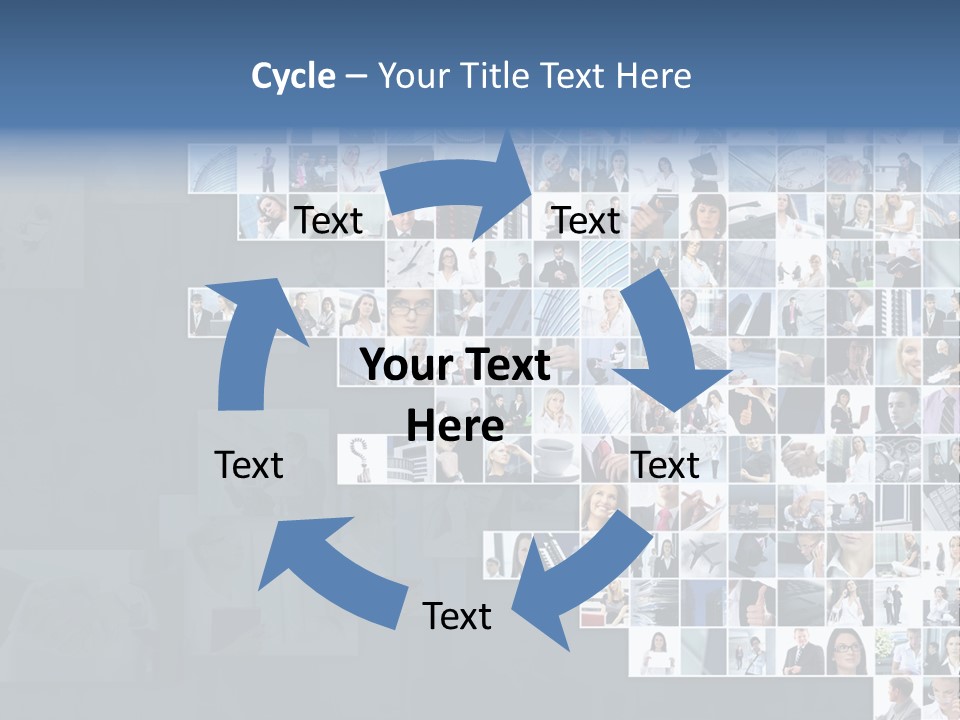 Cycle – Your Title Text Here

Text

Text

Your Text Here

Text

Text

Text